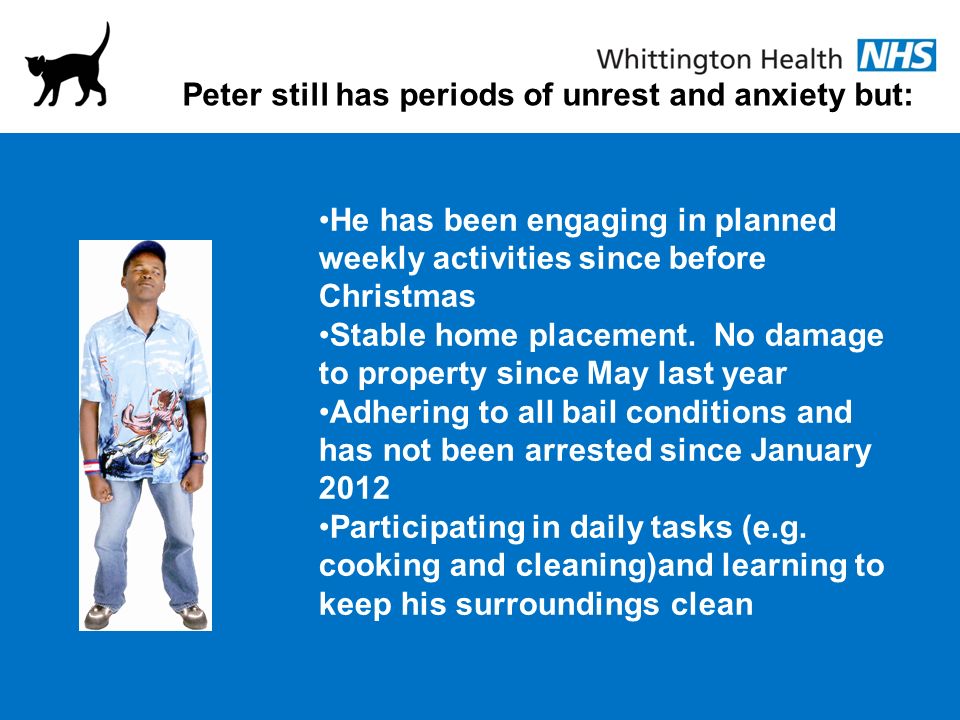 Whittington Health NHS

Peter still has periods of unrest and anxiety but:

•He has been engaging in planned weekly activities since before Christmas
•Stable home placement. No damage to property since May last year
•Adhering to all bail conditions and has not been arrested since January 2012
•Participating in daily tasks (e.g. cooking and cleaning)and learning to keep his surroundings clean